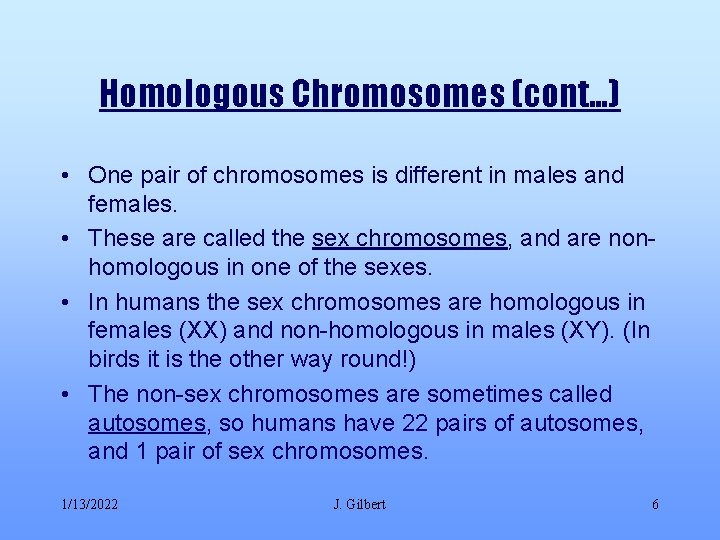 Homologous Chromosomes (cont…)

• One pair of chromosomes is different in males and females.

• These are called the sex chromosomes, and are non-homologous in one of the sexes.

• In humans the sex chromosomes are homologous in females (XX) and non-homologous in males (XY). (In birds it is the other way round!)

• The non-sex chromosomes are sometimes called autosomes, so humans have 22 pairs of autosomes, and 1 pair of sex chromosomes.

1/13/2022 J. Gilbert 6